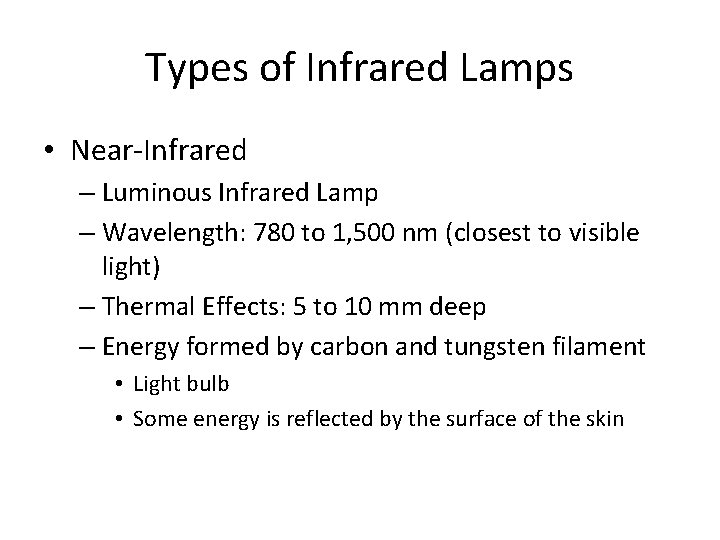 Types of Infrared Lamps

• Near-Infrared
– Luminous Infrared Lamp
– Wavelength: 780 to 1,500 nm (closest to visible light)
– Thermal Effects: 5 to 10 mm deep
– Energy formed by carbon and tungsten filament
• Light bulb
• Some energy is reflected by the surface of the skin